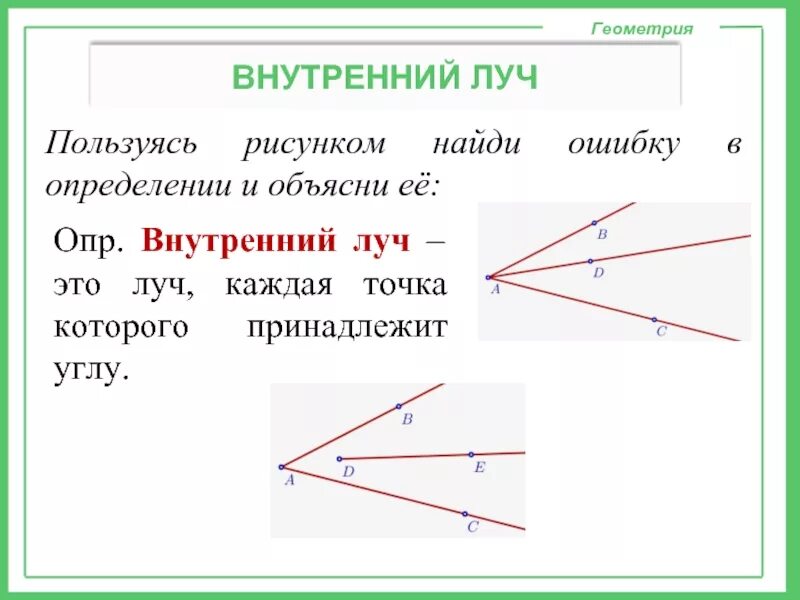 Геометрия

ВНУТРЕННИЙ ЛУЧ

Пользуясь рисунком найди ошибку в определении и объясни её:

Опр. Внутренний луч – это луч, каждая точка которого принадлежит углу.

B
D
A
C

B
A
D
E
C